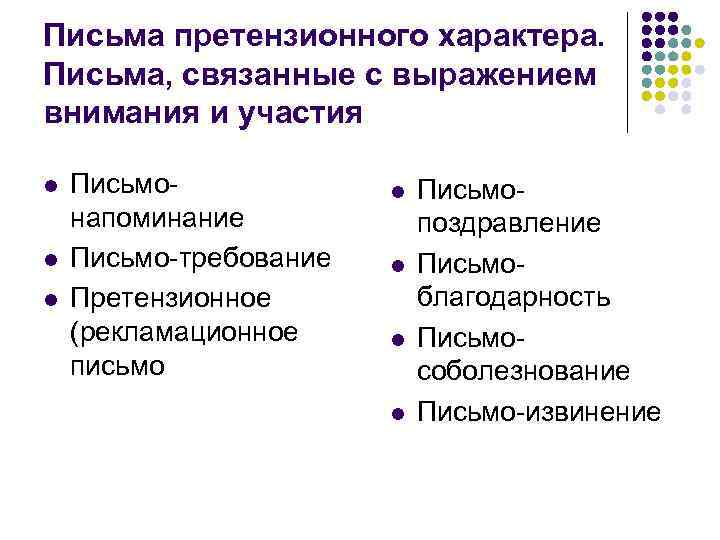 Письма претензионного характера. Письма, связанные с выражением внимания и участия

- Письмо-напоминание
- Письмо-требование
- Претензионное (рекламационное письмо

- Письмо-поздравление
- Письмо-благодарность
- Письмо-соболезнование
- Письмо-извинение